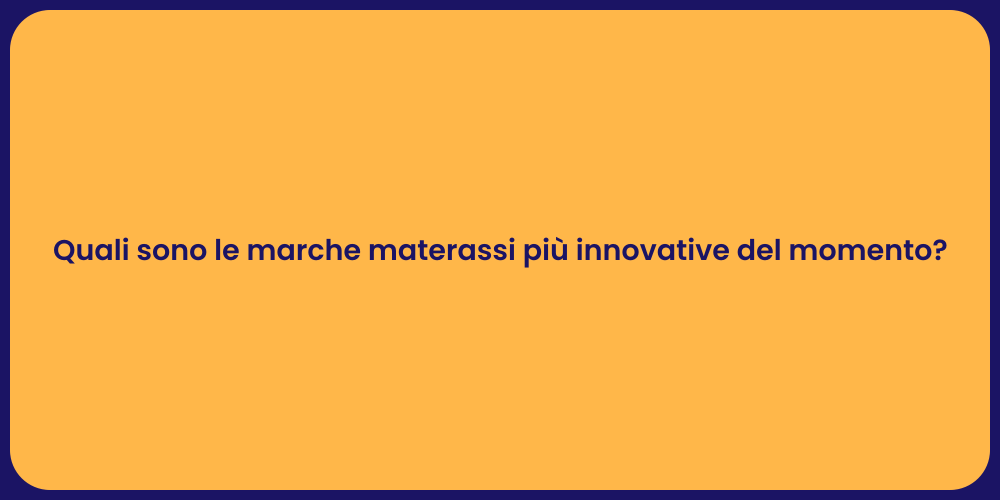 Quali sono le marche materassi più innovative del momento?